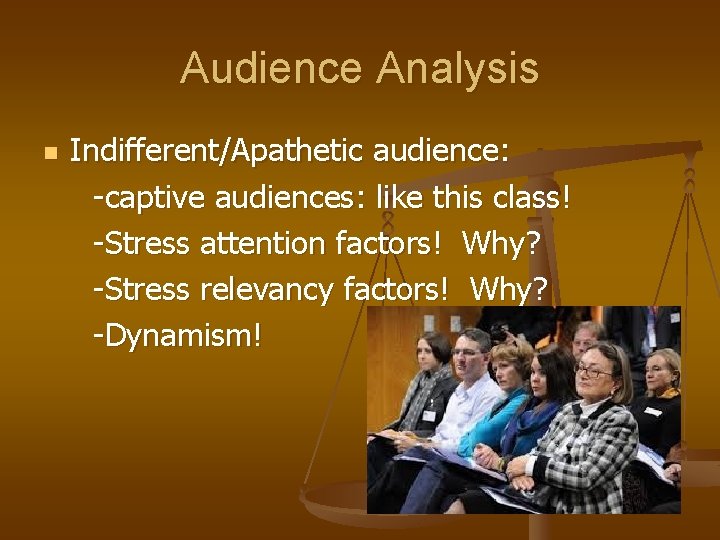 Audience Analysis

Indifferent/Apathetic audience:
-captive audiences: like this class!
-Stress attention factors! Why?
-Stress relevancy factors! Why?
-Dynamism!